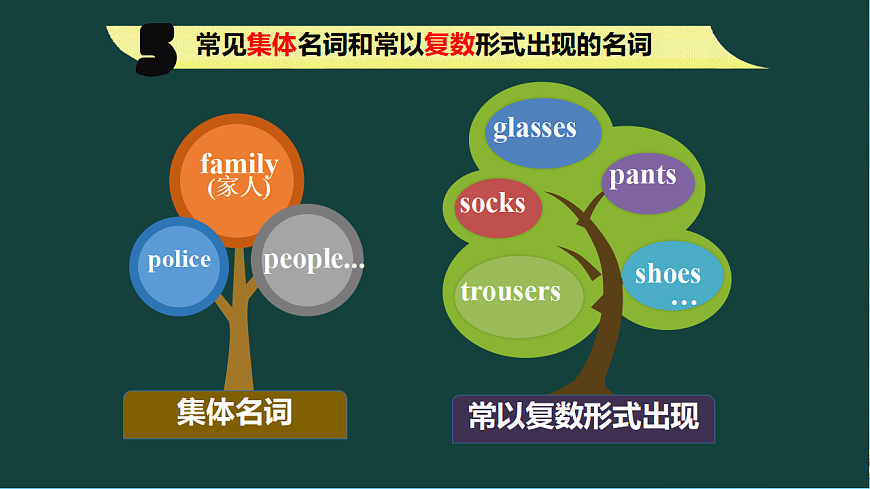 5 常见集体名词和常以复数形式出现的名词

family
(家人)

police

people...

集体名词

glasses

pants

socks

trousers

shoes
...

常以复数形式出现